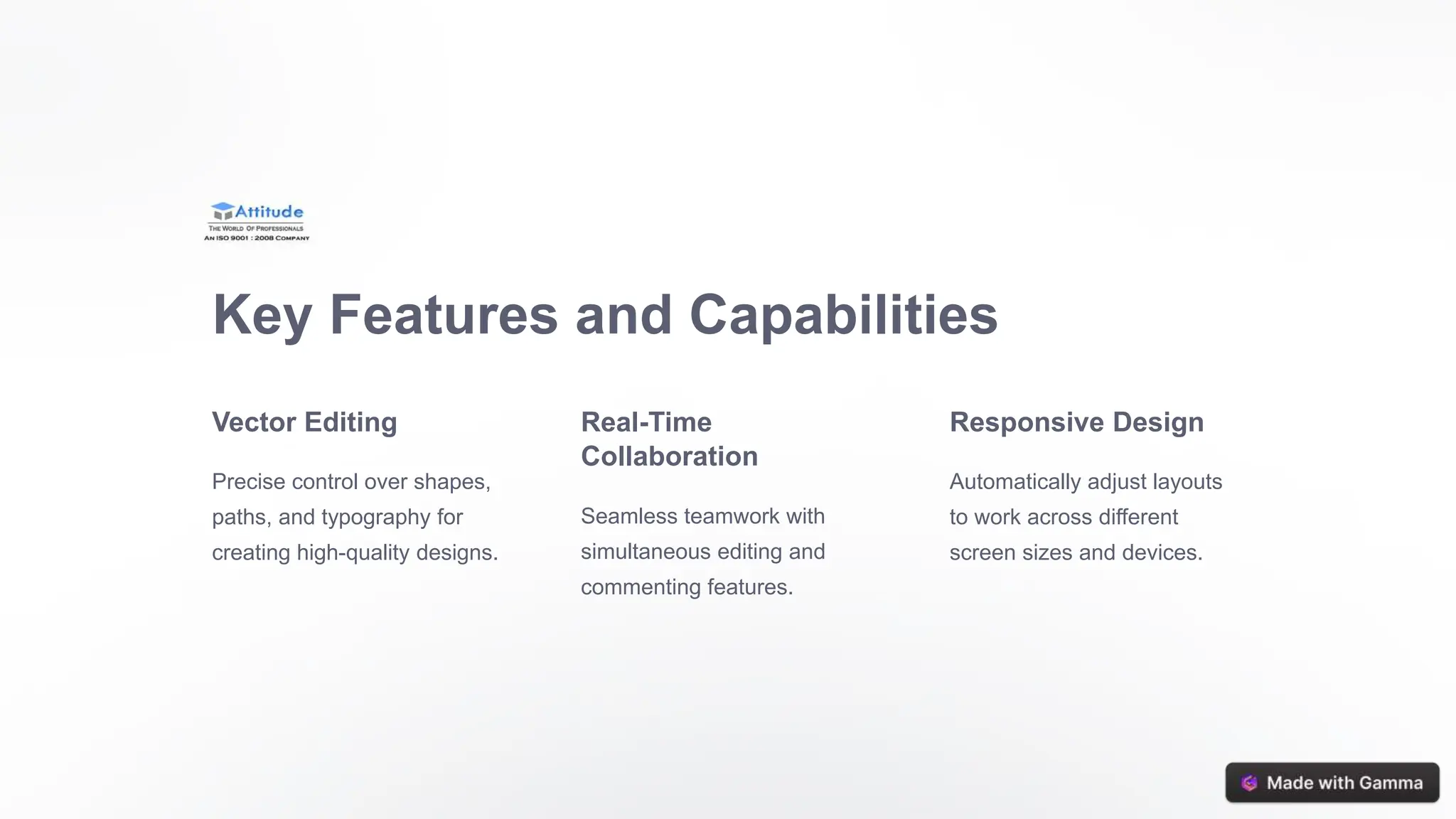 Attitude
THE WORLD OF PROFESSIONALS
AN ISO 9001 : 2008 COMPANY

Key Features and Capabilities

Vector Editing

Precise control over shapes, paths, and typography for creating high-quality designs.

Real-Time Collaboration

Seamless teamwork with simultaneous editing and commenting features.

Responsive Design

Automatically adjust layouts to work across different screen sizes and devices.

Made with Gamma